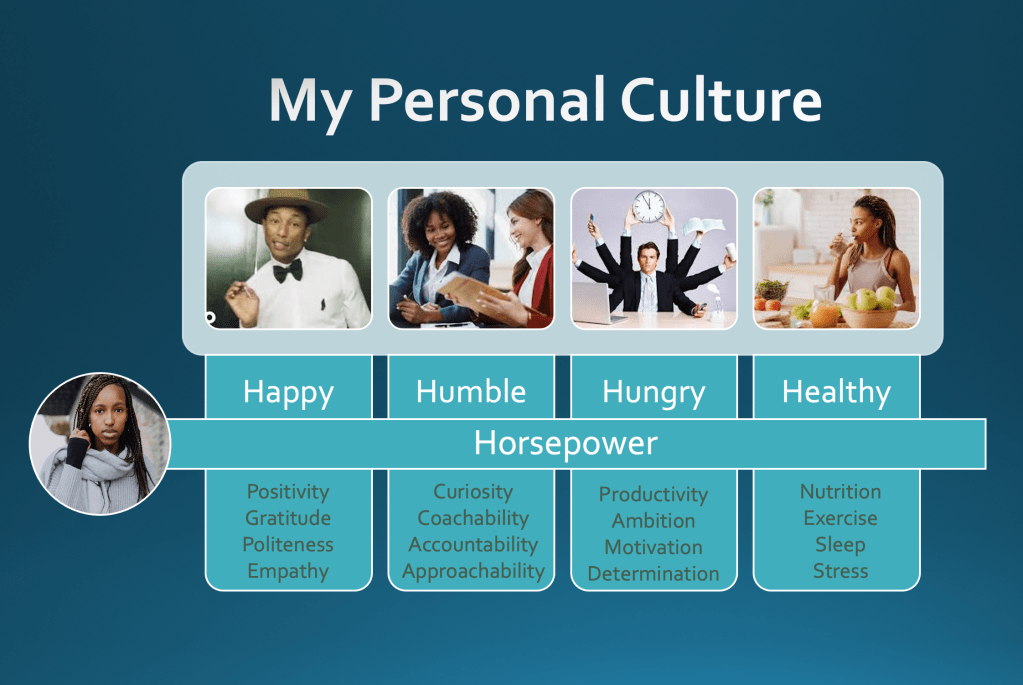 My Personal Culture

Happy

Humble

Hungry

Healthy

Horsepower

Positivity
Gratitude
Politeness
Empathy

Curiosity
Coachability
Accountability
Approachability

Productivity
Ambition
Motivation
Determination

Nutrition
Exercise
Sleep
Stress